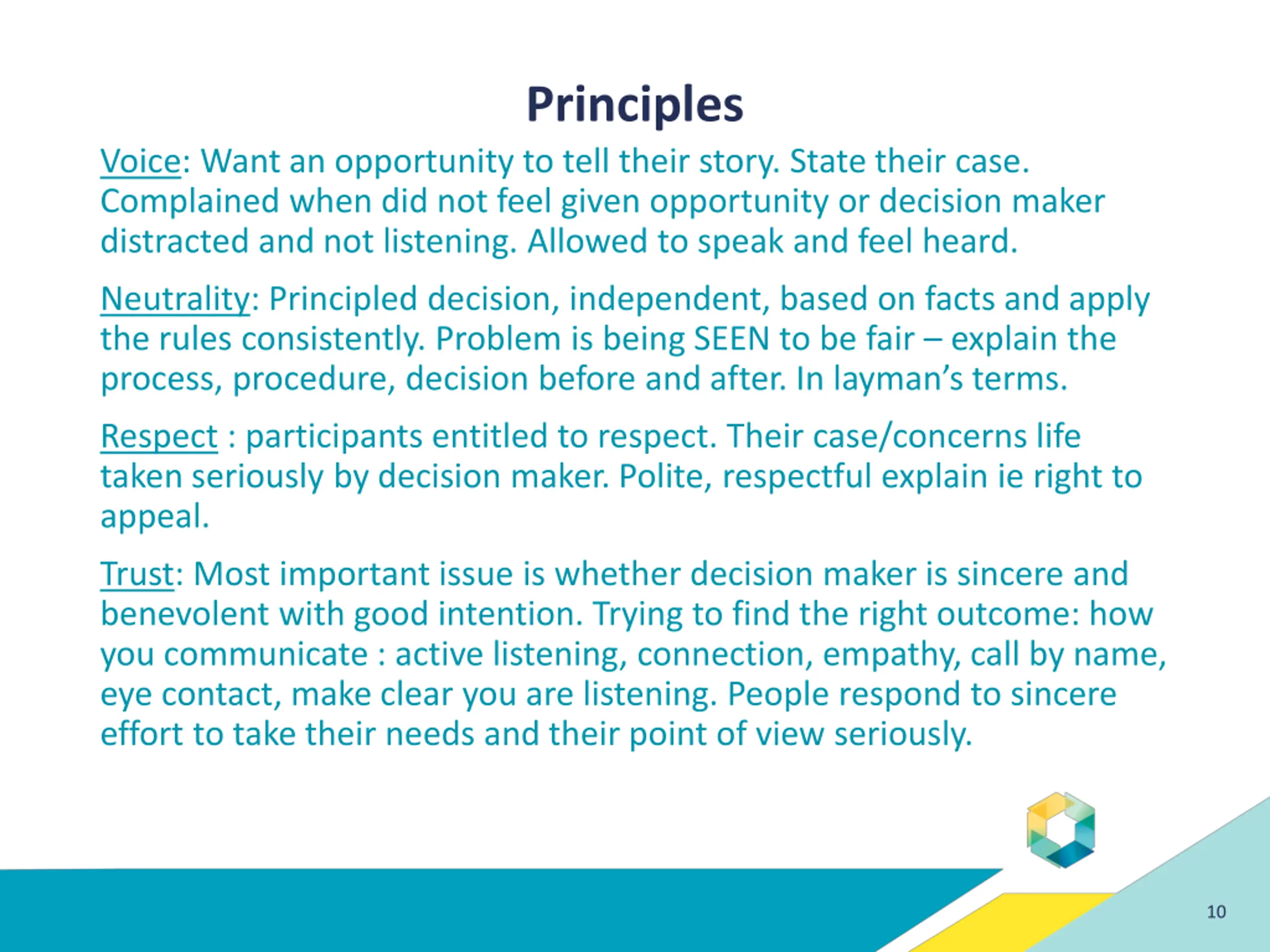 Principles

Voice: Want an opportunity to tell their story. State their case. Complained when did not feel given opportunity or decision maker distracted and not listening. Allowed to speak and feel heard.

Neutrality: Principled decision, independent, based on facts and apply the rules consistently. Problem is being SEEN to be fair – explain the process, procedure, decision before and after. In layman's terms.

Respect : participants entitled to respect. Their case/concerns life taken seriously by decision maker. Polite, respectful explain ie right to appeal.

Trust: Most important issue is whether decision maker is sincere and benevolent with good intention. Trying to find the right outcome: how you communicate : active listening, connection, empathy, call by name, eye contact, make clear you are listening. People respond to sincere effort to take their needs and their point of view seriously.

10